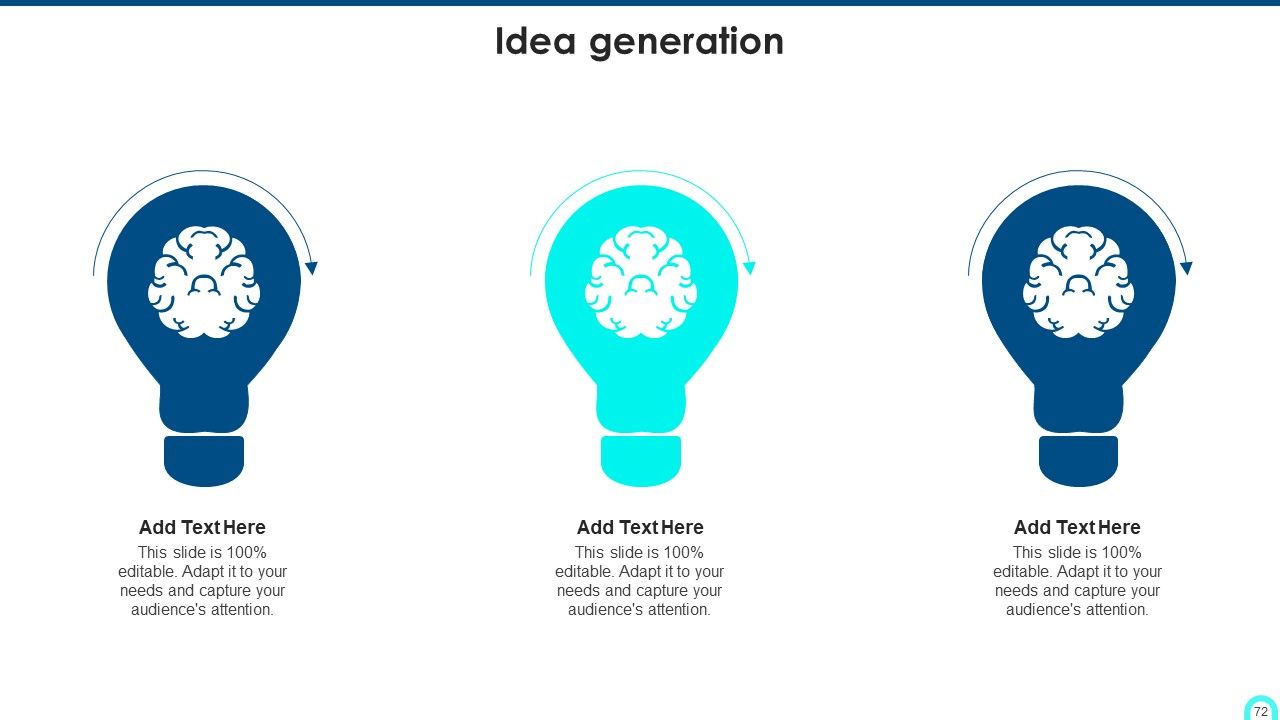 Idea generation

Add Text Here
This slide is 100% editable. Adapt it to your needs and capture your audience's attention.

Add Text Here
This slide is 100% editable. Adapt it to your needs and capture your audience's attention.

Add Text Here
This slide is 100% editable. Adapt it to your needs and capture your audience's attention.

72